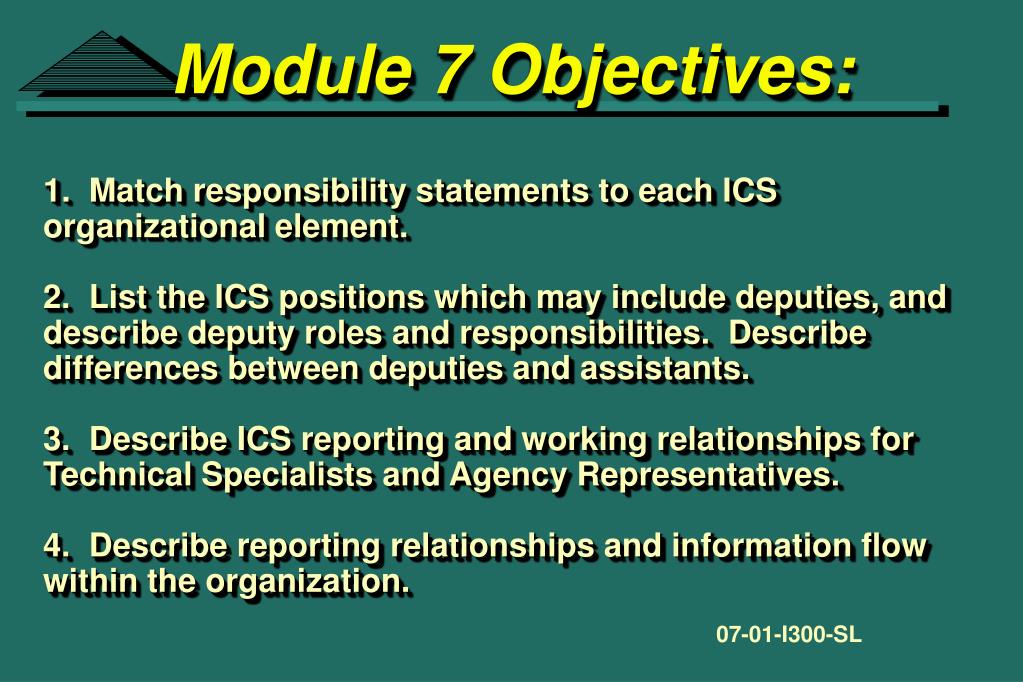 Module 7 Objectives:

1. Match responsibility statements to each ICS organizational element.

2. List the ICS positions which may include deputies, and describe deputy roles and responsibilities. Describe differences between deputies and assistants.

3. Describe ICS reporting and working relationships for Technical Specialists and Agency Representatives.

4. Describe reporting relationships and information flow within the organization.

07-01-I300-SL